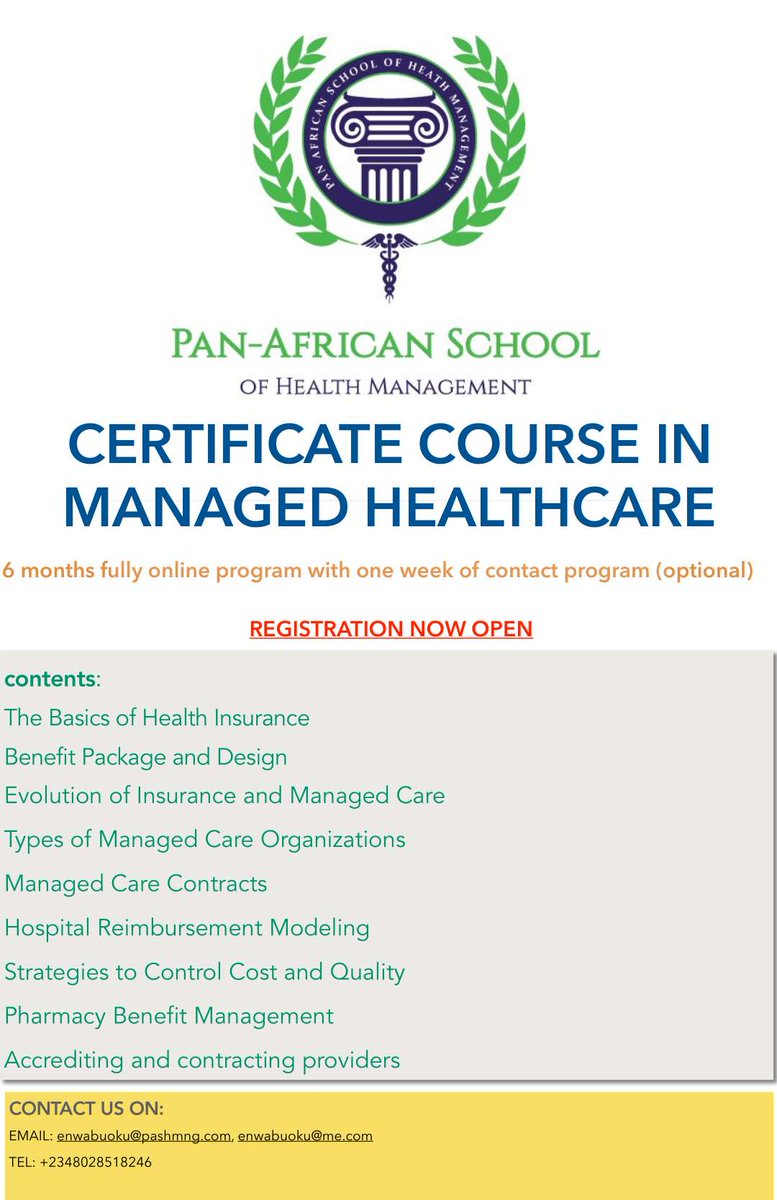 PAN AFRICAN SCHOOL OF HEATH MANAGEMENT

PAN-AFRICAN SCHOOL
OF HEALTH MANAGEMENT

CERTIFICATE COURSE IN MANAGED HEALTHCARE

6 months fully online program with one week of contact program (optional)

REGISTRATION NOW OPEN

contents:
The Basics of Health Insurance
Benefit Package and Design
Evolution of Insurance and Managed Care
Types of Managed Care Organizations
Managed Care Contracts
Hospital Reimbursement Modeling
Strategies to Control Cost and Quality
Pharmacy Benefit Management
Accrediting and contracting providers

CONTACT US ON:
EMAIL: enwabuoku@pashmng.com, enwabuoku@me.com
TEL: +2348028518246